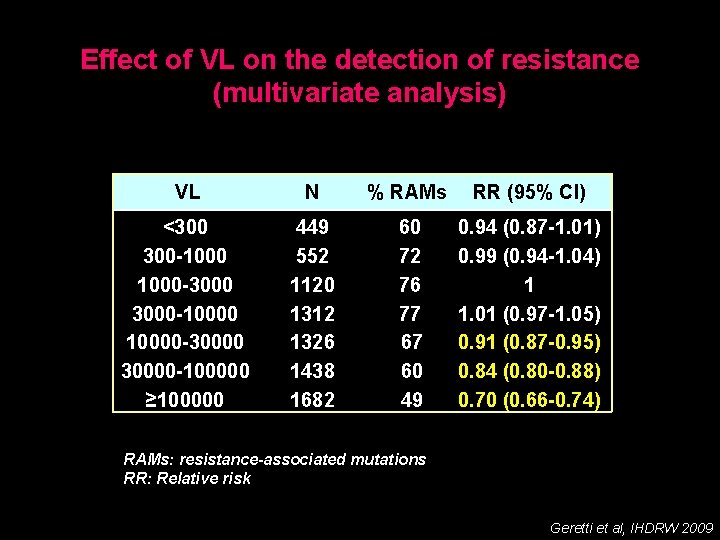 Effect of VL on the detection of resistance (multivariate analysis)

| VL | N | % RAMs | RR (95% CI) |
|---|---|---|---|
| <300 | 449 | 60 | 0.94 (0.87-1.01) |
| 300-1000 | 552 | 72 | 0.99 (0.94-1.04) |
| 1000-3000 | 1120 | 76 | 1 |
| 3000-10000 | 1312 | 77 | 1.01 (0.97-1.05) |
| 10000-30000 | 1326 | 67 | 0.91 (0.87-0.95) |
| 30000-100000 | 1438 | 60 | 0.84 (0.80-0.88) |
| ≥100000 | 1682 | 49 | 0.70 (0.66-0.74) |

RAMs: resistance-associated mutations
RR: Relative risk

Geretti et al, IHDRW 2009